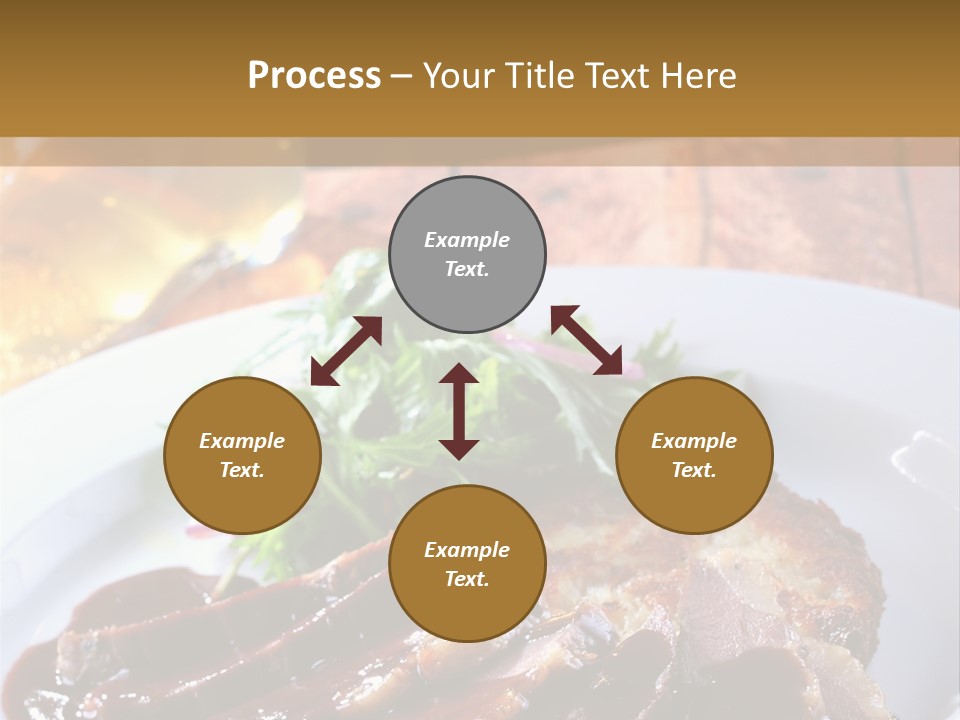 Process – Your Title Text Here

Example Text.

Example Text.

Example Text.

Example Text.